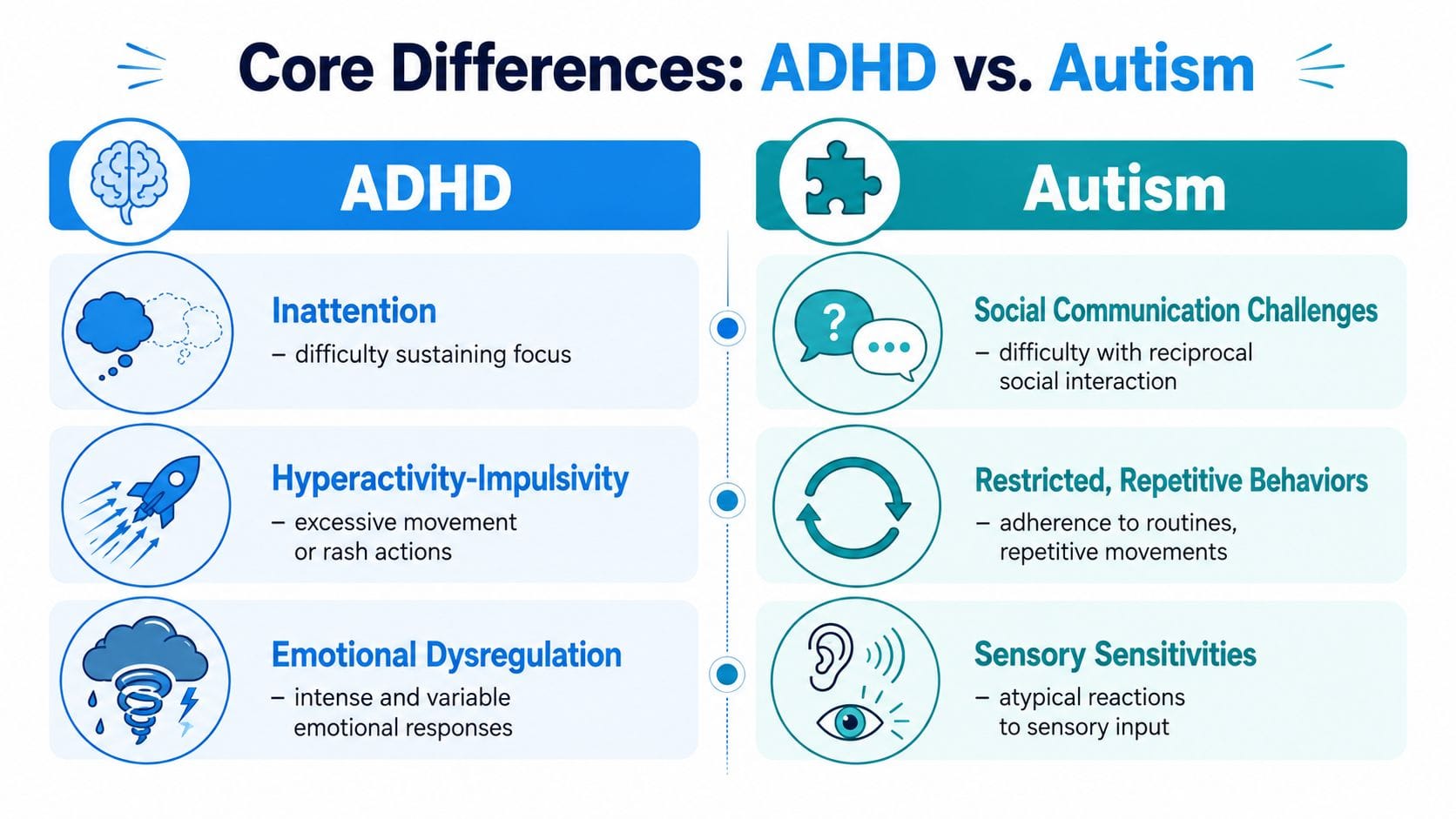 Core Differences: ADHD vs. Autism

ADHD

Inattention
– difficulty sustaining focus

Hyperactivity-Impulsivity
– excessive movement or rash actions

Emotional Dysregulation
– intense and variable emotional responses

Autism

Social Communication Challenges
– difficulty with reciprocal social interaction

Restricted, Repetitive Behaviors
– adherence to routines, repetitive movements

Sensory Sensitivities
– atypical reactions to sensory input